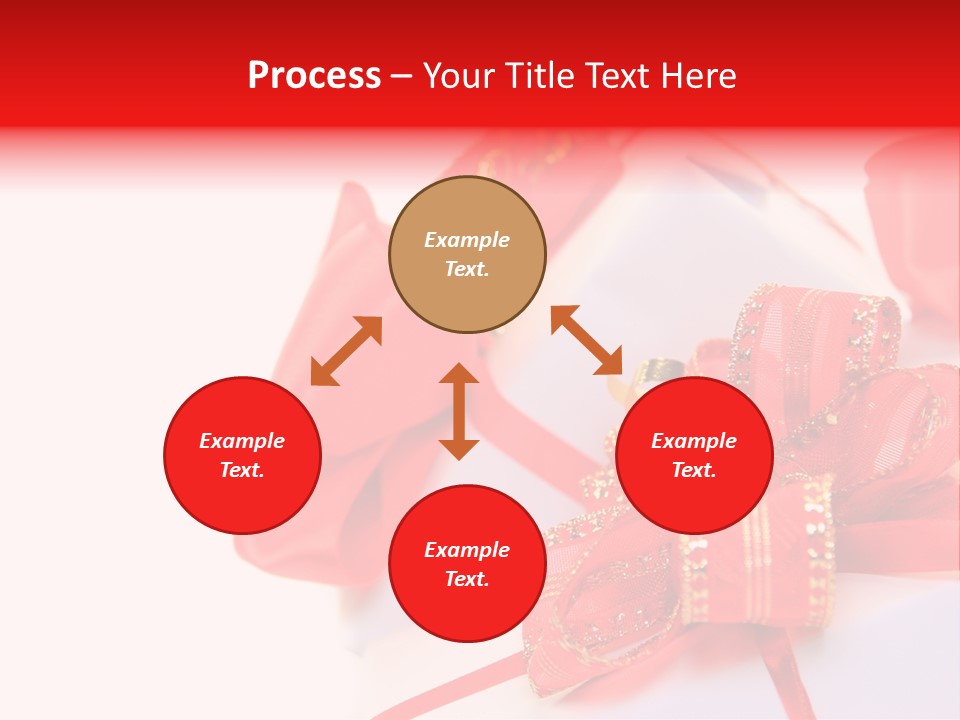 Process – Your Title Text Here

Example Text.

Example Text.

Example Text.

Example Text.